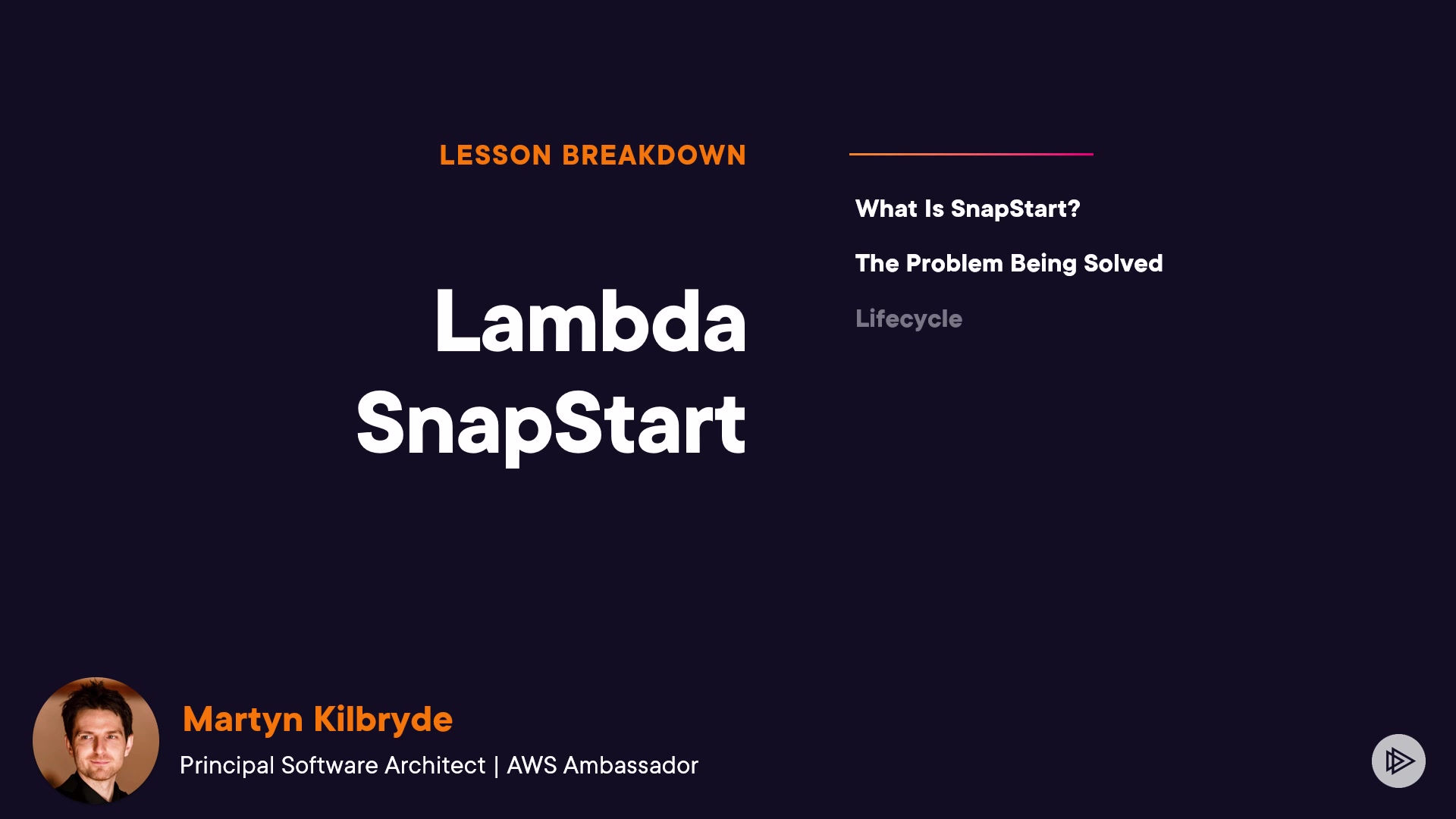 LESSON BREAKDOWN

Lambda SnapStart

What Is SnapStart?

The Problem Being Solved

Lifecycle

Martyn Kilbryde

Principal Software Architect | AWS Ambassador